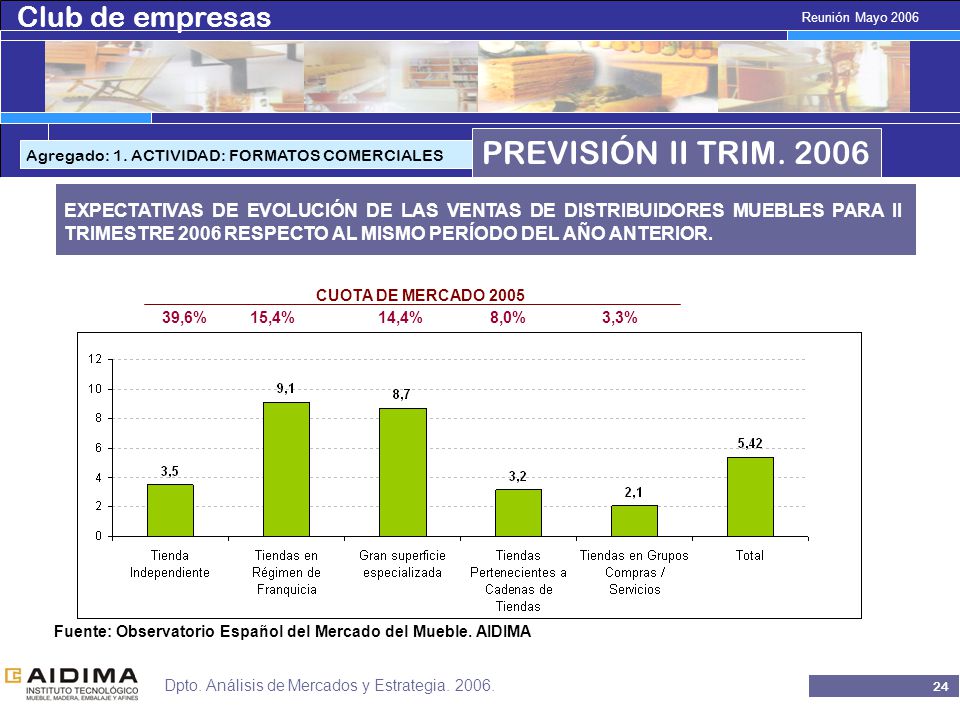 Club de empresas

Reunión Mayo 2006

Agregado: 1. ACTIVIDAD: FORMATOS COMERCIALES

PREVISIÓN II TRIM. 2006

EXPECTATIVAS DE EVOLUCIÓN DE LAS VENTAS DE DISTRIBUIDORES MUEBLES PARA II TRIMESTRE 2006 RESPECTO AL MISMO PERÍODO DEL AÑO ANTERIOR.

CUOTA DE MERCADO 2005

39,6% 15,4% 14,4% 8,0% 3,3%

12
10
8
6
4
2
0

3,5
9,1
8,7
3,2
2,1
5,42

Tienda Independiente
Tiendas en Régimen de Franquicia
Gran superficie especializada
Tiendas Pertenecientes a Cadenas de Tiendas
Tiendas en Grupos Compras / Servicios
Total

Fuente: Observatorio Español del Mercado del Mueble. AIDIMA

AIDIMA
INSTITUTO TECNOLÓGICO
MUEBLE, MADERA, EMBALAJE Y AFINES

Dpto. Análisis de Mercados y Estrategia. 2006.

24